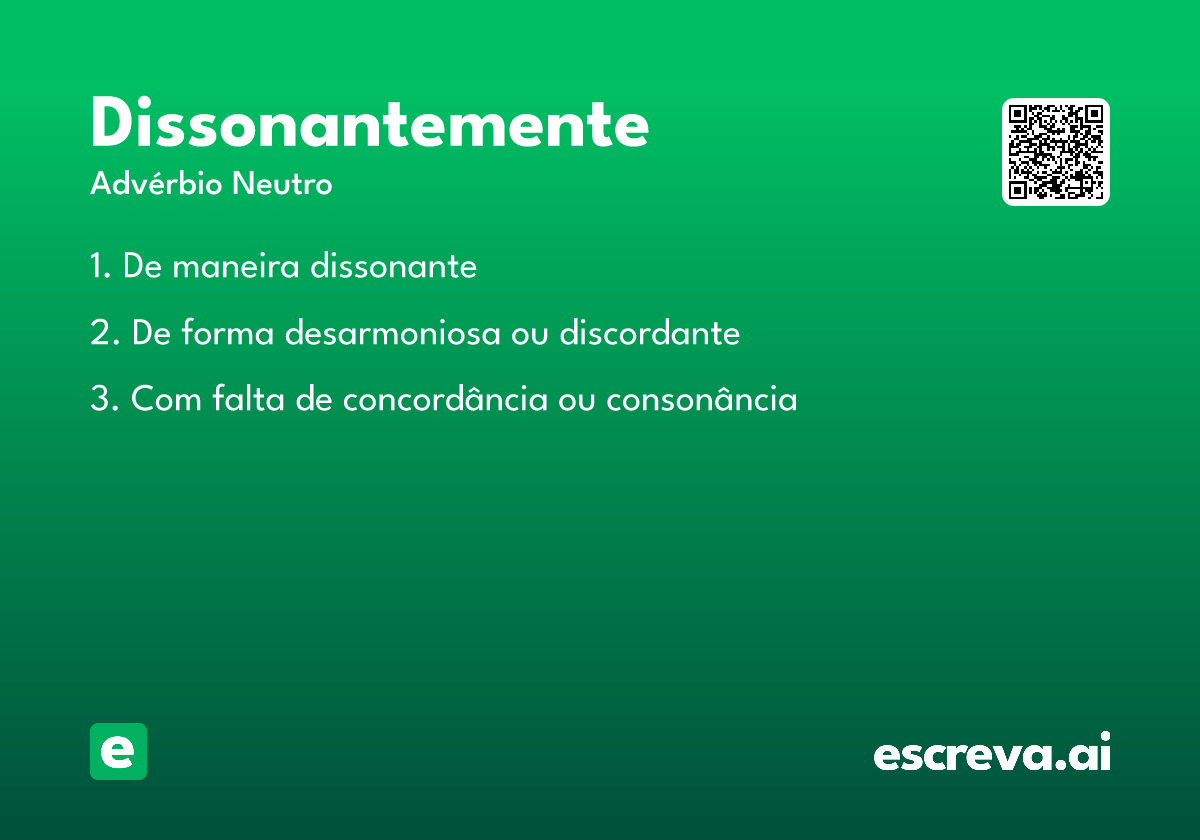 Dissonantemente

Advérbio Neutro

1. De maneira dissonante

2. De forma desarmoniosa ou discordante

3. Com falta de concordância ou consonância

e

escreva.ai